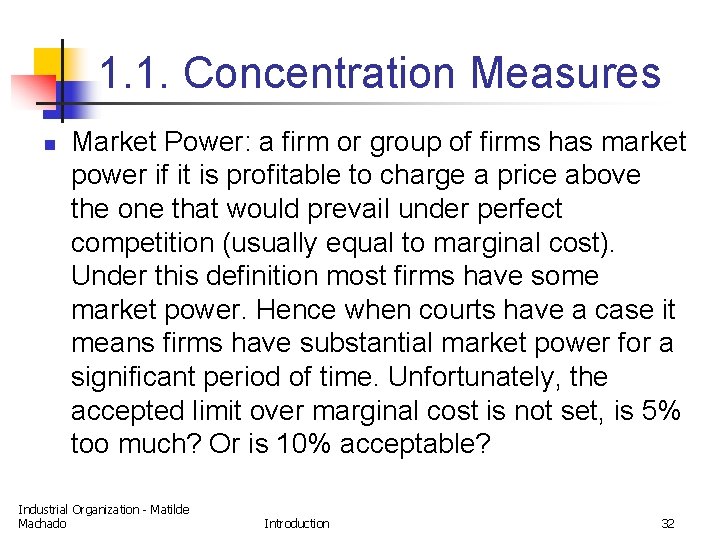 1.1. Concentration Measures

Market Power: a firm or group of firms has market power if it is profitable to charge a price above the one that would prevail under perfect competition (usually equal to marginal cost). Under this definition most firms have some market power. Hence when courts have a case it means firms have substantial market power for a significant period of time. Unfortunately, the accepted limit over marginal cost is not set, is 5% too much? Or is 10% acceptable?

Industrial Organization - Matilde Machado

Introduction

32